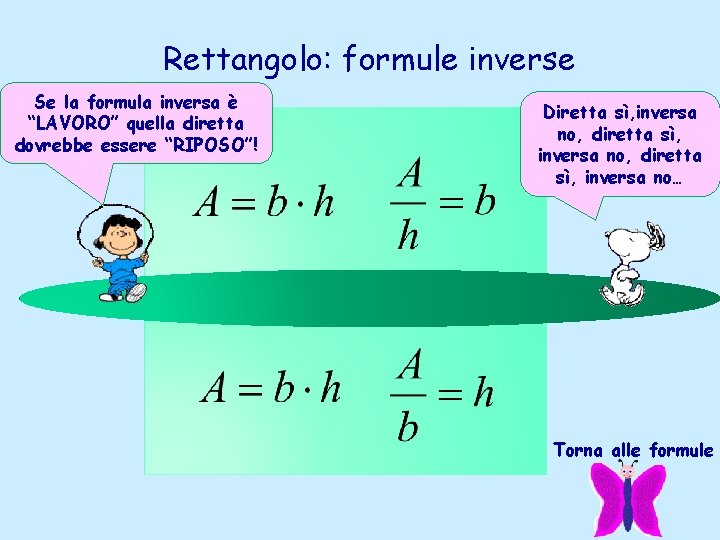 Rettangolo: formule inverse

Se la formula inversa è "LAVORO" quella diretta dovrebbe essere "RIPOSO"!

Diretta sì,inversa no, diretta sì, inversa no, diretta sì, inversa no…

$A = b \cdot h$ $\frac{A}{h} = b$

$A = b \cdot h$ $\frac{A}{b} = h$

Torna alle formule